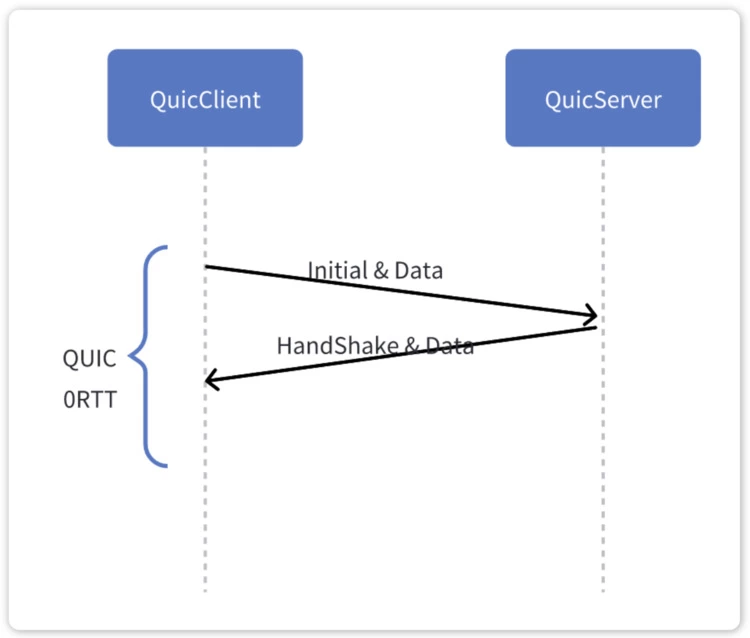 QuicClient

QuicServer

Initial & Data

HandShake & Data

QUIC
0RTT